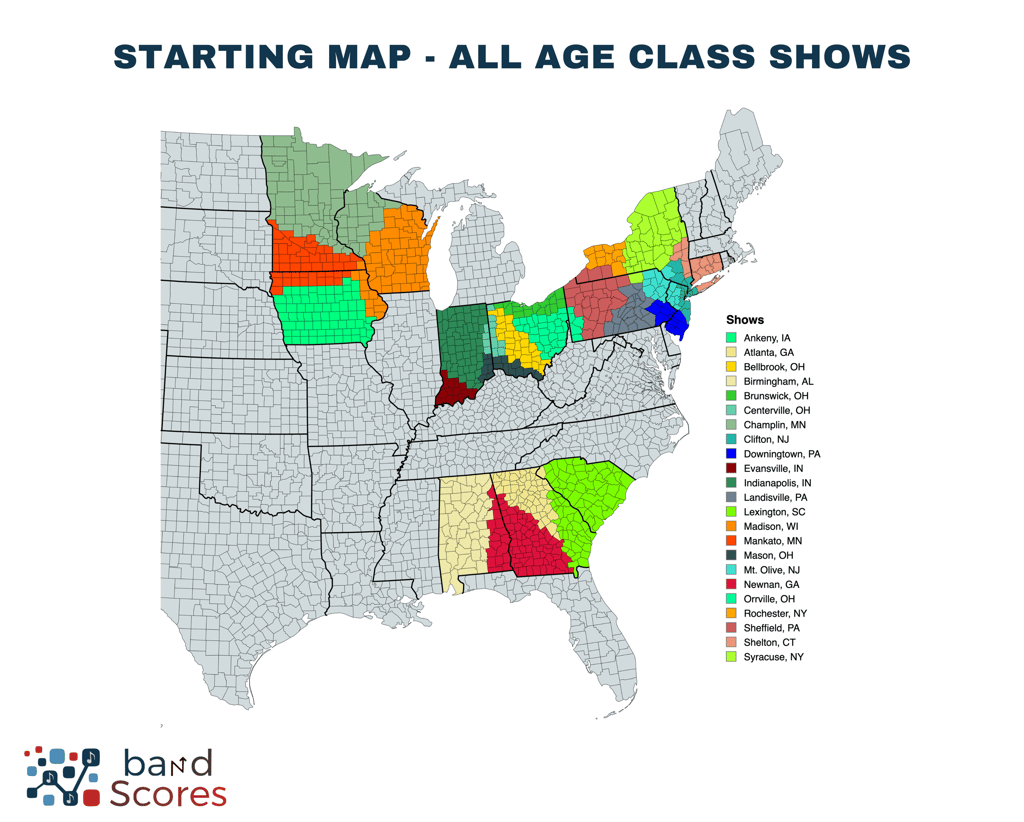 STARTING MAP - ALL AGE CLASS SHOWS

Shows
Ankeny, IA
Atlanta, GA
Bellbrook, OH
Birmingham, AL
Brunswick, OH
Centerville, OH
Champlin, MN
Clifton, NJ
Downingtown, PA
Evansville, IN
Indianapolis, IN
Landisville, PA
Lexington, SC
Madison, WI
Mankato, MN
Mason, OH
Mt. Olive, NJ
Newnan, GA
Orrville, OH
Rochester, NY
Sheffield, PA
Shelton, CT
Syracuse, NY

band Scores